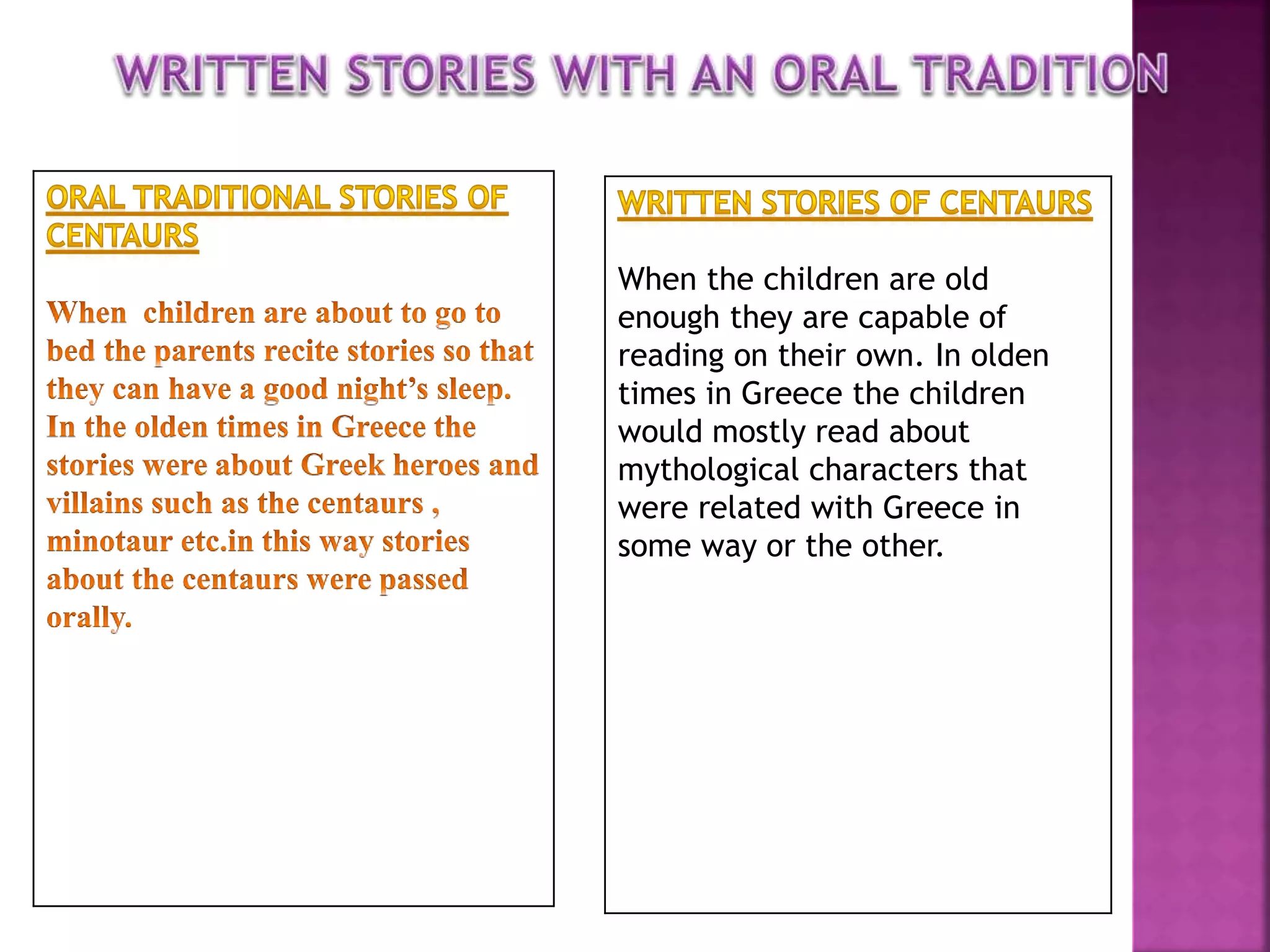 WRITTEN STORIES WITH AN ORAL TRADITION

ORAL TRADITIONAL STORIES OF CENTAURS

When children are about to go to bed the parents recite stories so that they can have a good night's sleep. In the olden times in Greece the stories were about Greek heroes and villains such as the centaurs , minotaur etc.in this way stories about the centaurs were passed orally.

WRITTEN STORIES OF CENTAURS

When the children are old enough they are capable of reading on their own. In olden times in Greece the children would mostly read about mythological characters that were related with Greece in some way or the other.